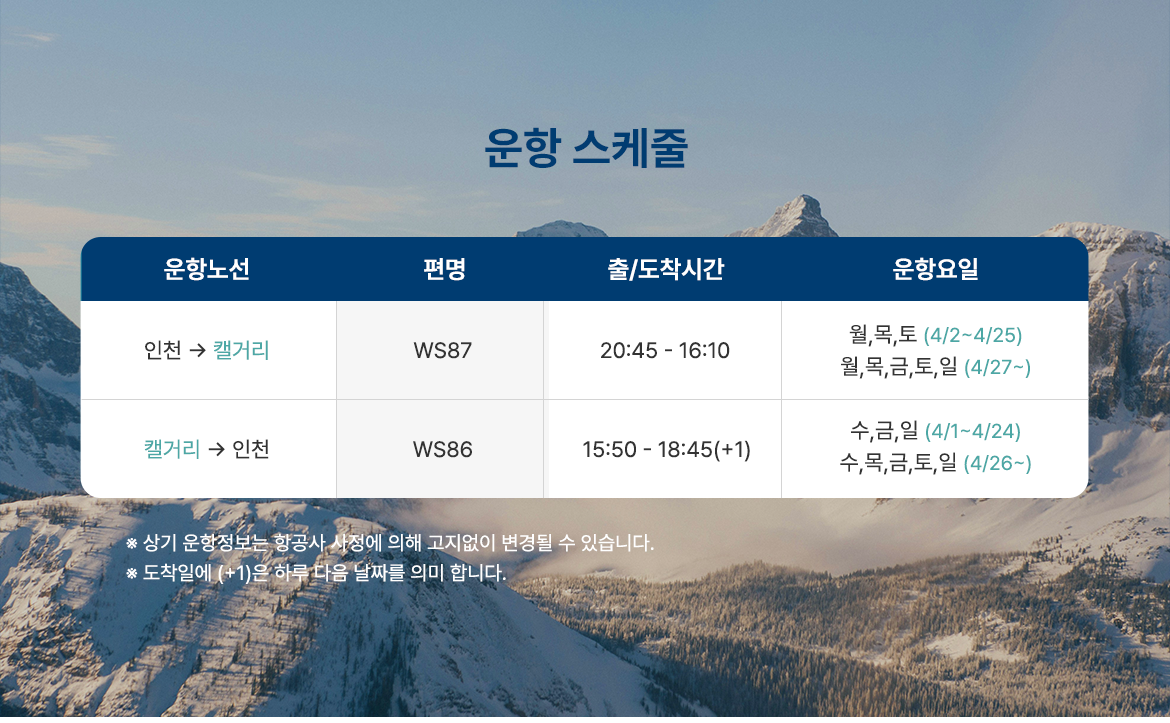 운항 스케줄

| 운항노선 | 편명 | 출/도착시간 | 운항요일 |
|---|---|---|---|
| 인천 → 캘거리 | WS87 | 20:45 - 16:10 | 월,목,토 (4/2~4/25) 월,목,금,토,일 (4/27~) |
| 캘거리 → 인천 | WS86 | 15:50 - 18:45(+1) | 수,금,일 (4/1~4/24) 수,목,금,토,일 (4/26~) |

※ 상기 운항정보는 항공사 사정에 의해 고지없이 변경될 수 있습니다.
※ 도착일에 (+1)은 하루 다음 날짜를 의미 합니다.